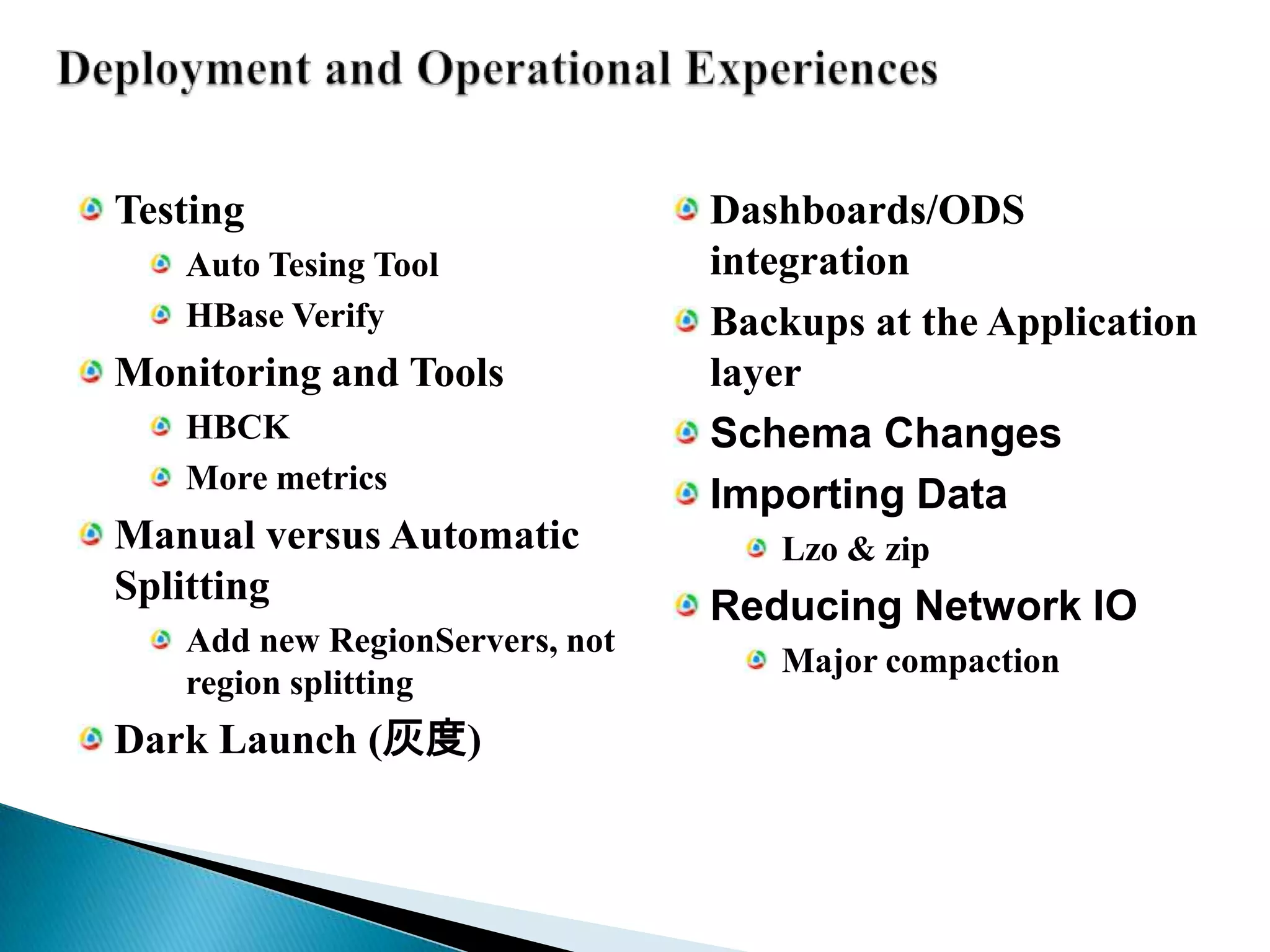 Deployment and Operational Experiences

Testing

Auto Tesing Tool

HBase Verify

Monitoring and Tools

HBCK

More metrics

Manual versus Automatic Splitting

Add new RegionServers, not region splitting

Dark Launch (灰度)

Dashboards/ODS integration

Backups at the Application layer

Schema Changes

Importing Data

Lzo & zip

Reducing Network IO

Major compaction